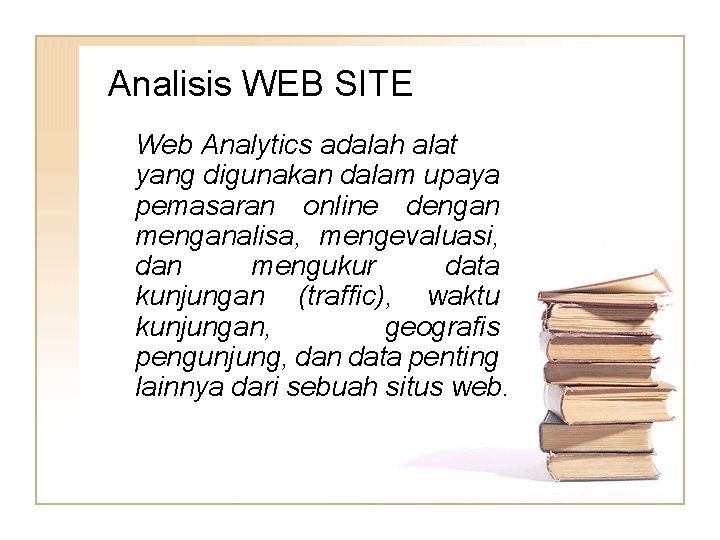 Analisis WEB SITE

Web Analytics adalah alat yang digunakan dalam upaya pemasaran online dengan menganalisa, mengevaluasi, dan mengukur data kunjungan (traffic), waktu kunjungan, geografis pengunjung, dan data penting lainnya dari sebuah situs web.